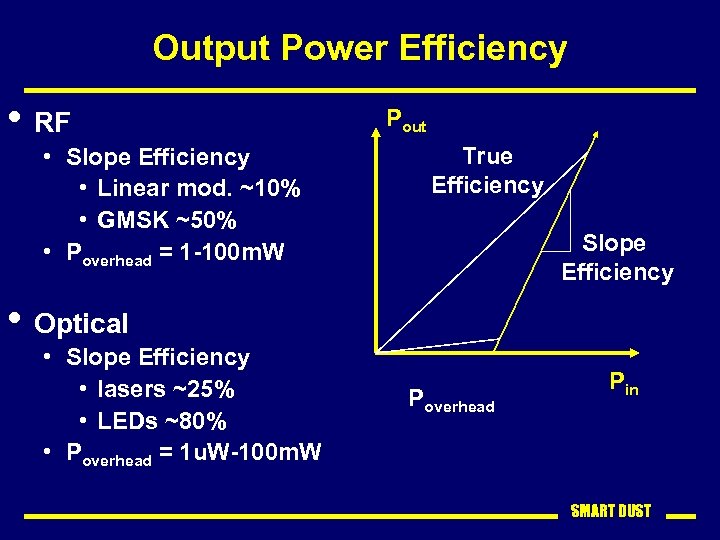 Output Power Efficiency

• RF
  • Slope Efficiency
    • Linear mod. ~10%
    • GMSK ~50%
  • $P_{overhead}$ = 1-100mW

• Optical
  • Slope Efficiency
    • lasers ~25%
    • LEDs ~80%
  • $P_{overhead}$ = 1uW-100mW

$P_{out}$

True Efficiency

Slope Efficiency

$P_{in}$

$P_{overhead}$

SMART DUST